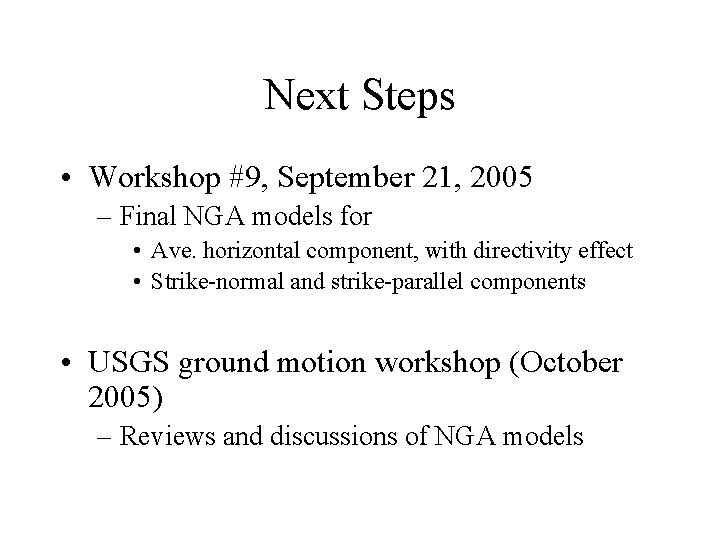 Next Steps

• Workshop #9, September 21, 2005
– Final NGA models for
• Ave. horizontal component, with directivity effect
• Strike-normal and strike-parallel components

• USGS ground motion workshop (October 2005)
– Reviews and discussions of NGA models